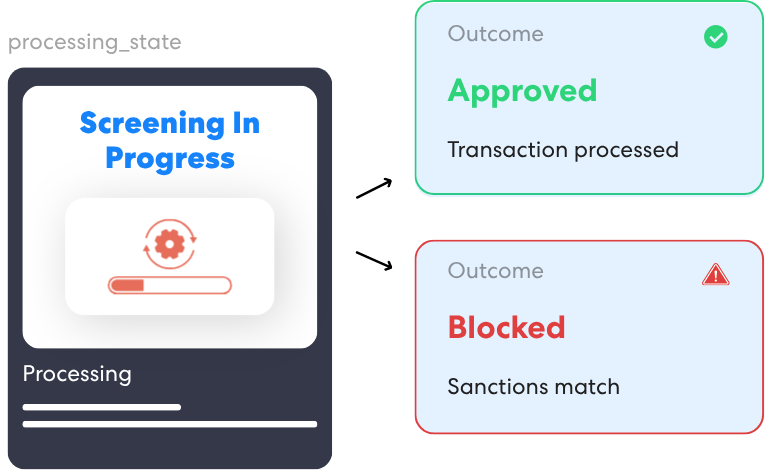 processing_state

Screening In Progress

Processing

Outcome

Approved

Transaction processed

Outcome

Blocked

Sanctions match